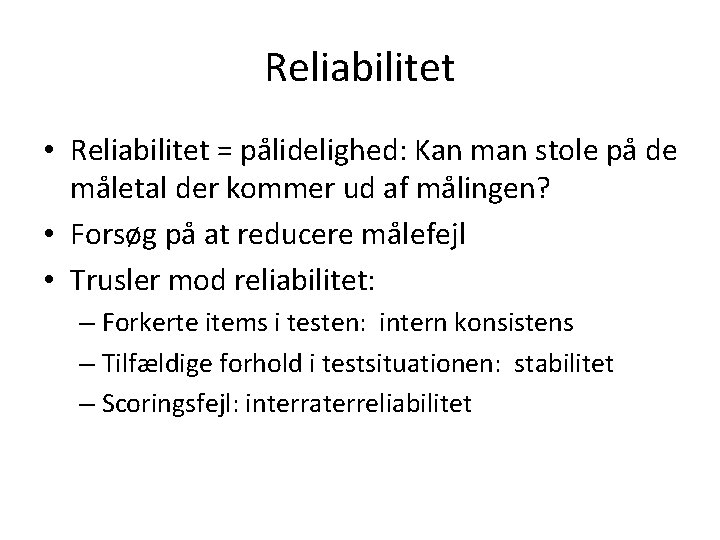 Reliabilitet

• Reliabilitet = pålidelighed: Kan man stole på de måletal der kommer ud af målingen?
• Forsøg på at reducere målefejl
• Trusler mod reliabilitet:
– Forkerte items i testen: intern konsistens
– Tilfældige forhold i testsituationen: stabilitet
– Scoringsfejl: interraterreliabilitet